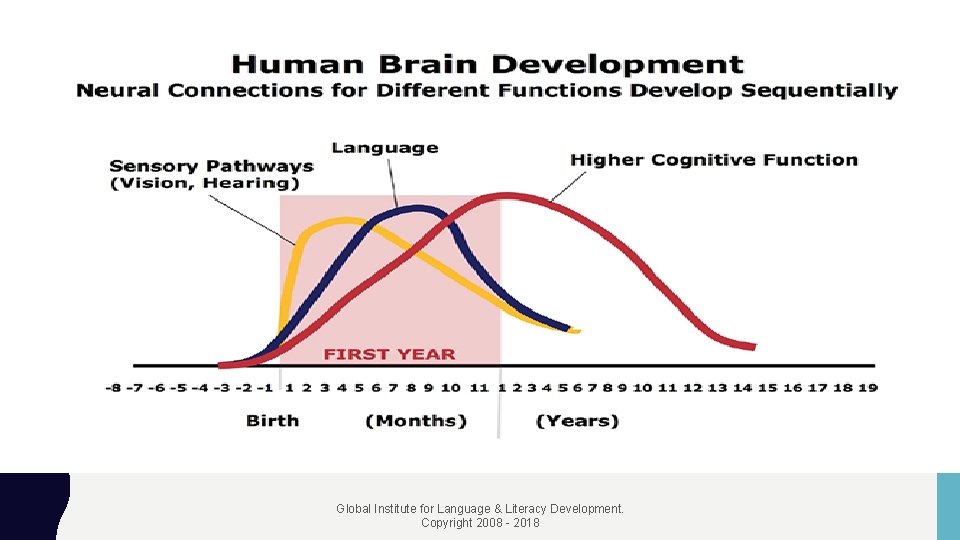 Human Brain Development
Neural Connections for Different Functions Develop Sequentially

Sensory Pathways (Vision, Hearing)

Language

Higher Cognitive Function

FIRST YEAR

-8 -7 -6 -5 -4 -3 -2 -1 1 2 3 4 5 6 7 8 9 10 11 1 2 3 4 5 6 7 8 9 10 11 12 13 14 15 16 17 18 19

Birth (Months) (Years)

Global Institute for Language & Literacy Development. Copyright 2008 - 2018